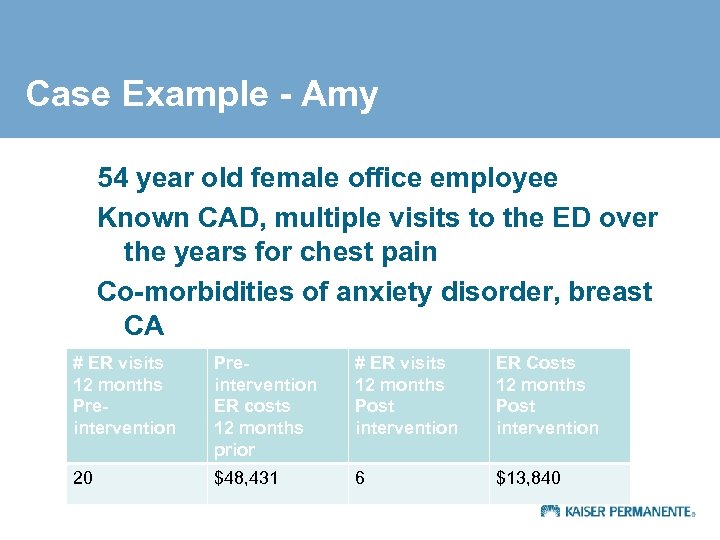 Case Example - Amy

54 year old female office employee

Known CAD, multiple visits to the ED over the years for chest pain

Co-morbidities of anxiety disorder, breast CA

| # ER visits 12 months Pre-intervention | Pre-intervention ER costs 12 months prior | # ER visits 12 months Post intervention | ER Costs 12 months Post intervention |
|---|---|---|---|
| 20 | $48,431 | 6 | $13,840 |

KAISER PERMANENTE®